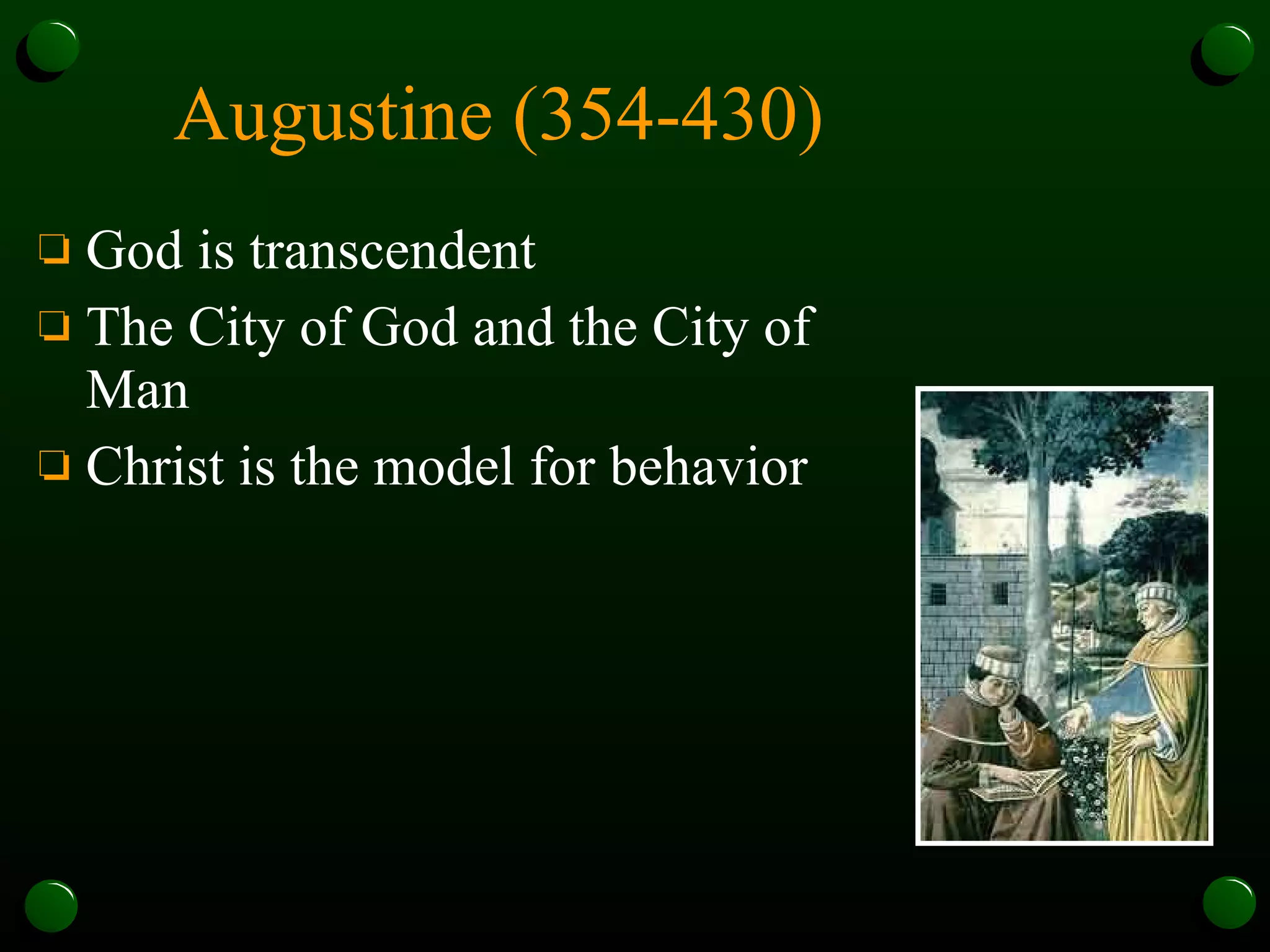 Augustine (354-430)

❑ God is transcendent
❑ The City of God and the City of Man
❑ Christ is the model for behavior